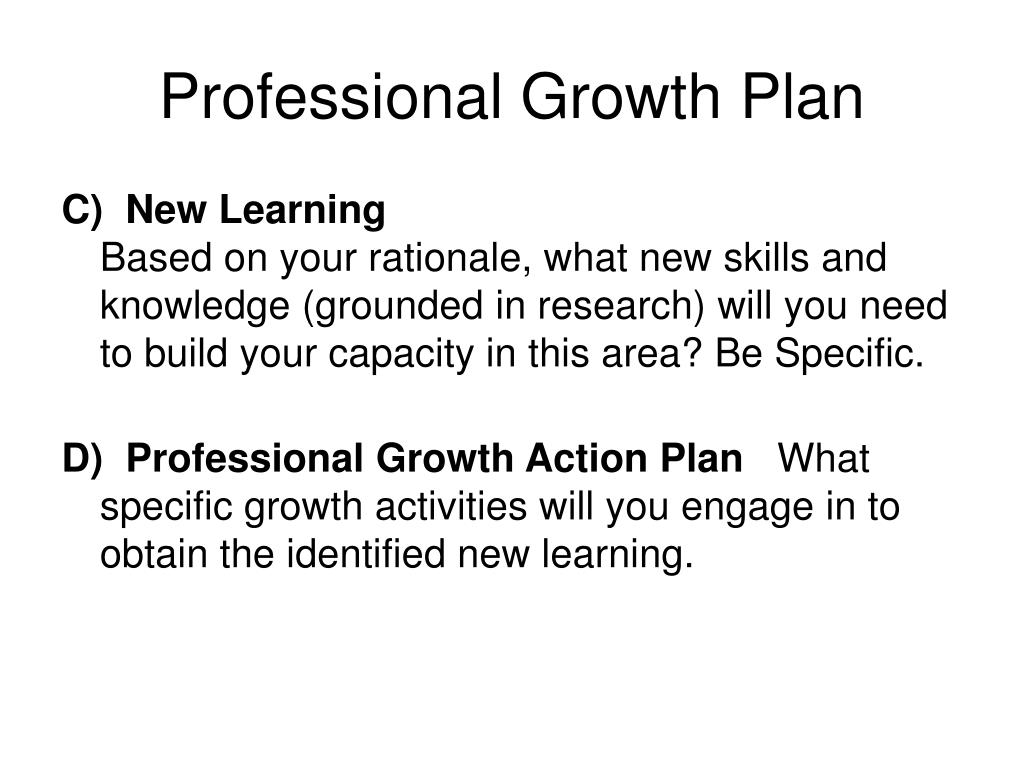 Professional Growth Plan

C) New Learning
Based on your rationale, what new skills and knowledge (grounded in research) will you need to build your capacity in this area? Be Specific.

D) Professional Growth Action Plan What specific growth activities will you engage in to obtain the identified new learning.